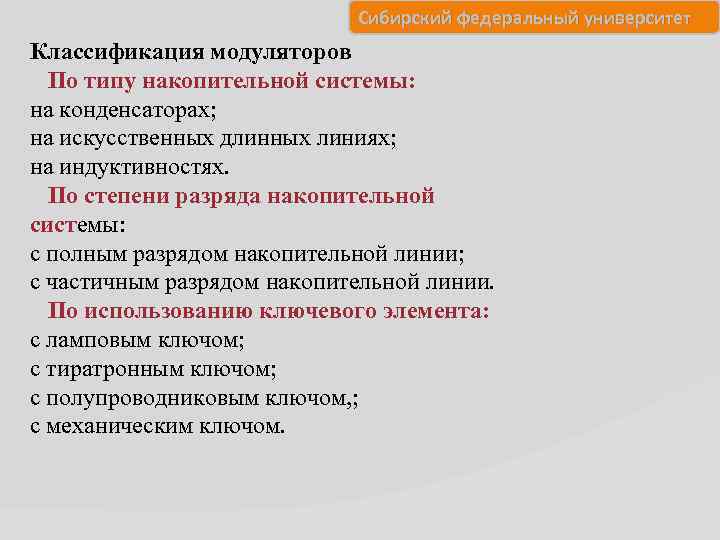 Сибирский федеральный университет

Классификация модуляторов

По типу накопительной системы:

на конденсаторах;
на искусственных длинных линиях;
на индуктивностях.

По степени разряда накопительной системы:

с полным разрядом накопительной линии;
с частичным разрядом накопительной линии.

По использованию ключевого элемента:

с ламповым ключом;
с тиратронным ключом;
с полупроводниковым ключом,;
с механическим ключом.